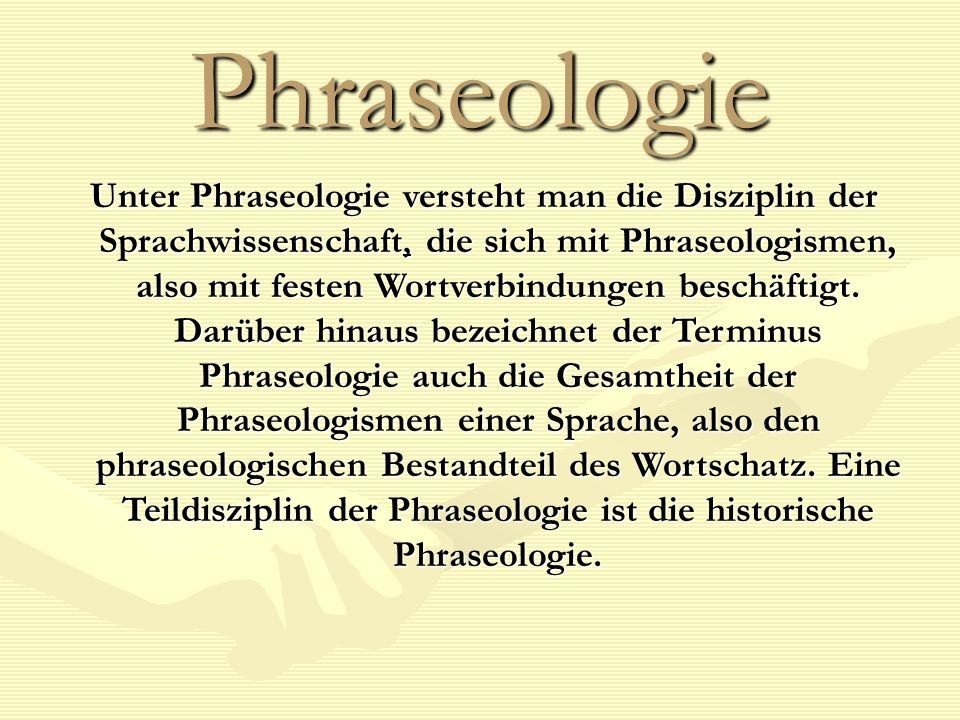 Phraseologie

Unter Phraseologie versteht man die Disziplin der Sprachwissenschaft, die sich mit Phraseologismen, also mit festen Wortverbindungen beschäftigt. Darüber hinaus bezeichnet der Terminus Phraseologie auch die Gesamtheit der Phraseologismen einer Sprache, also den phraseologischen Bestandteil des Wortschatz. Eine Teildisziplin der Phraseologie ist die historische Phraseologie.